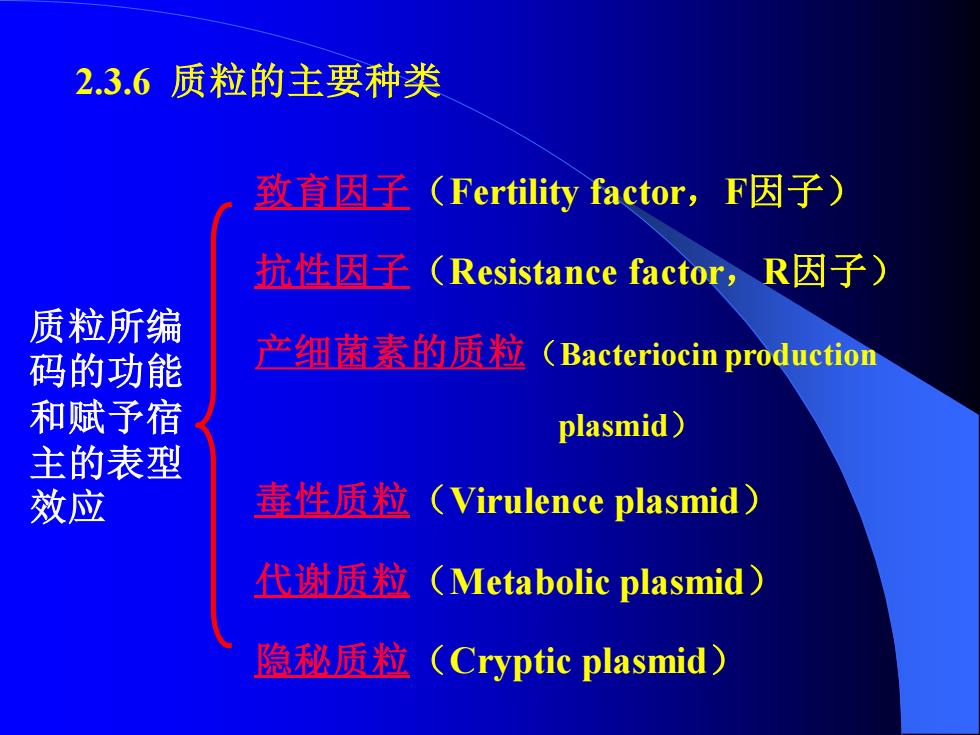 2.3.6 质粒的主要种类

质粒所编码的功能和赋予宿主的表型效应

致育因子（Fertility factor，F因子）

抗性因子（Resistance factor，R因子）

产细菌素的质粒（Bacteriocin production plasmid）

毒性质粒（Virulence plasmid）

代谢质粒（Metabolic plasmid）

隐秘质粒（Cryptic plasmid）